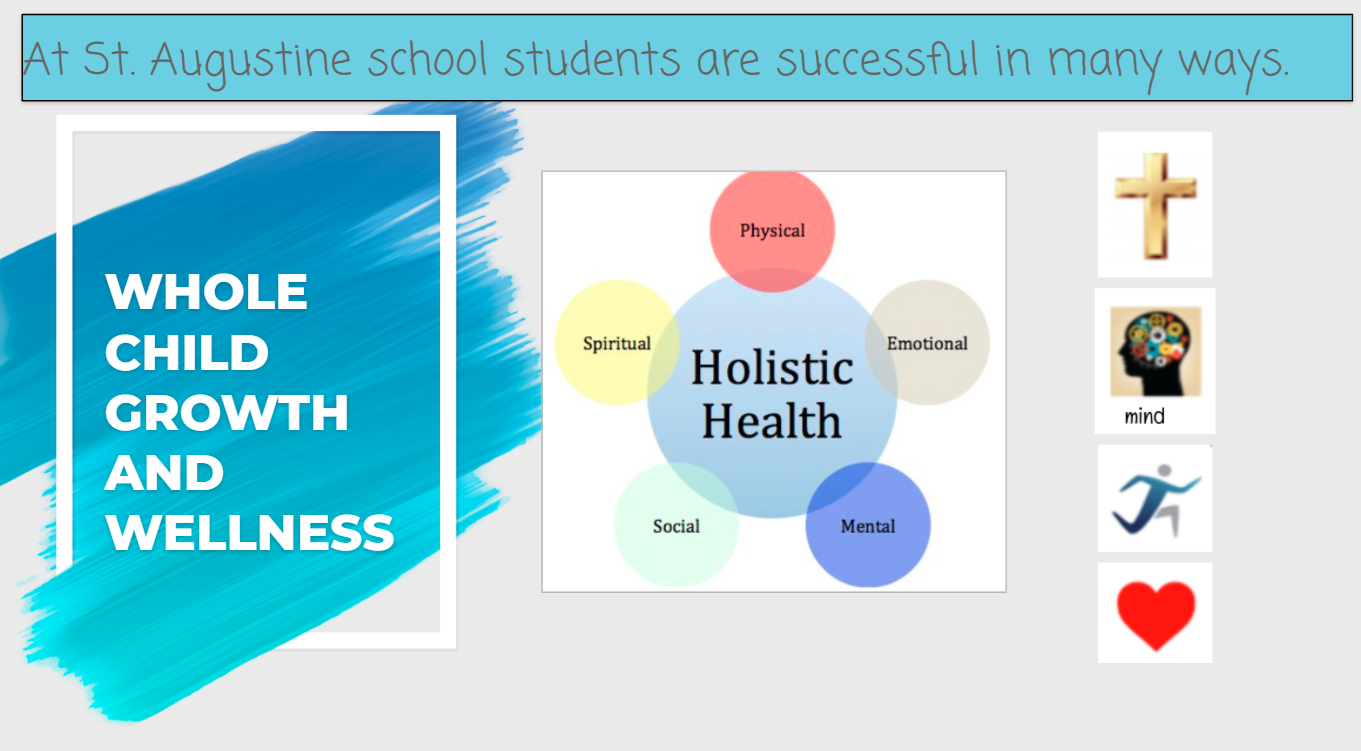 At St. Augustine school students are successful in many ways.

WHOLE CHILD GROWTH AND WELLNESS

Physical

Spiritual

Holistic Health

Emotional

Social

Mental

mind